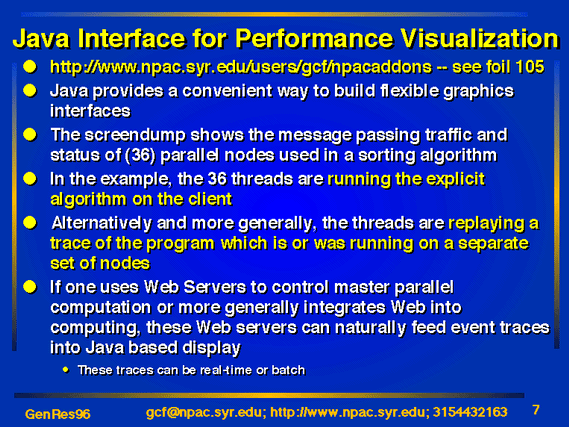 Java Interface for Performance Visualization

- http://www.npac.syr.edu/users/gcf/npacaddons -- see foil 105
- Java provides a convenient way to build flexible graphics interfaces
- The screendump shows the message passing traffic and status of (36) parallel nodes used in a sorting algorithm
- In the example, the 36 threads are running the explicit algorithm on the client
- Alternatively and more generally, the threads are replaying a trace of the program which is or was running on a separate set of nodes
- If one uses Web Servers to control master parallel computation or more generally integrates Web into computing, these Web servers can naturally feed event traces into Java based display
  - These traces can be real-time or batch

GenRes96 gcf@npac.syr.edu; http://www.npac.syr.edu; 3154432163 7